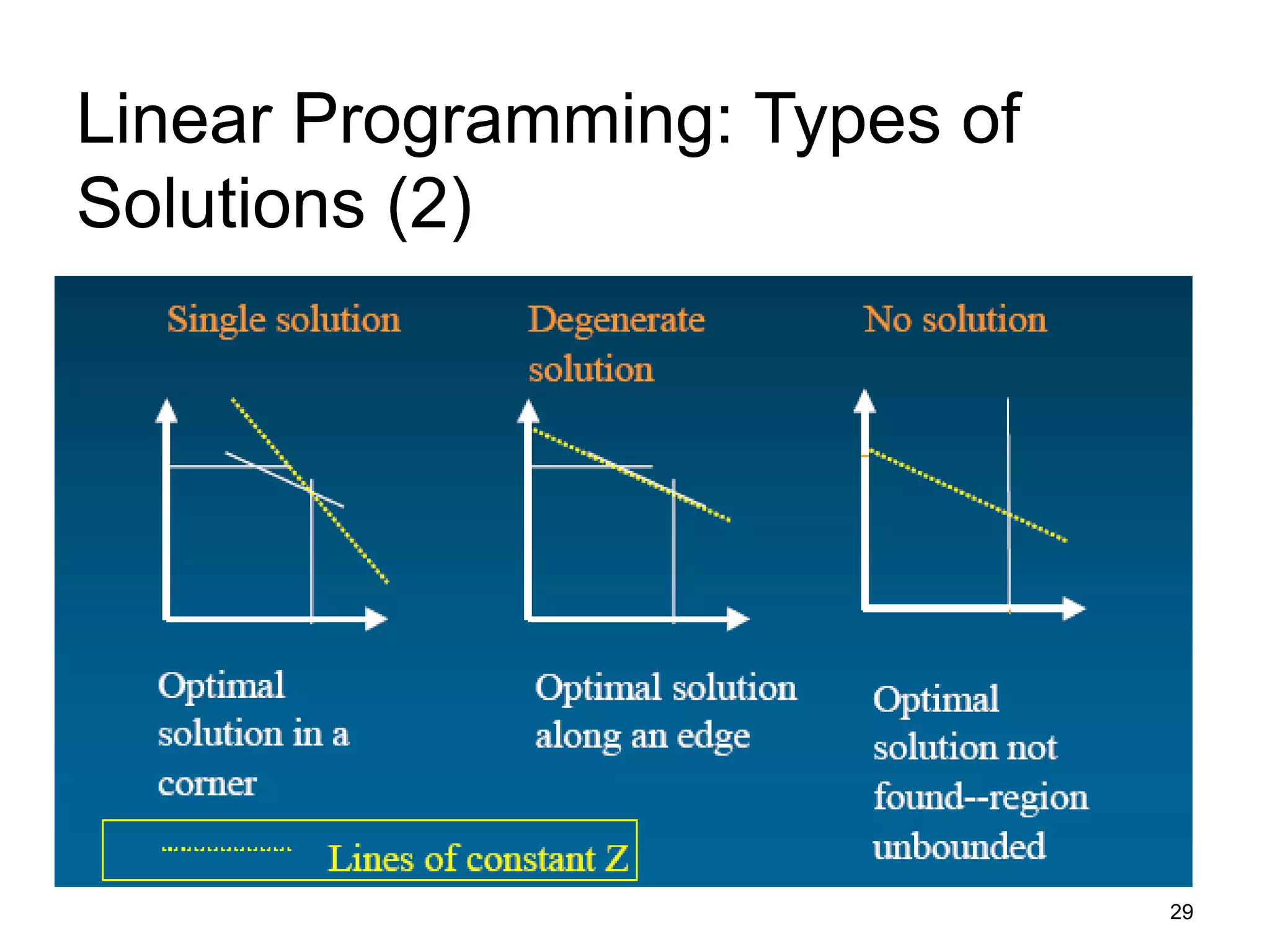 Linear Programming: Types of Solutions (2)

Single solution

Degenerate solution

No solution

Optimal solution in a corner

Optimal solution along an edge

Optimal solution not found--region unbounded

Lines of constant Z

29